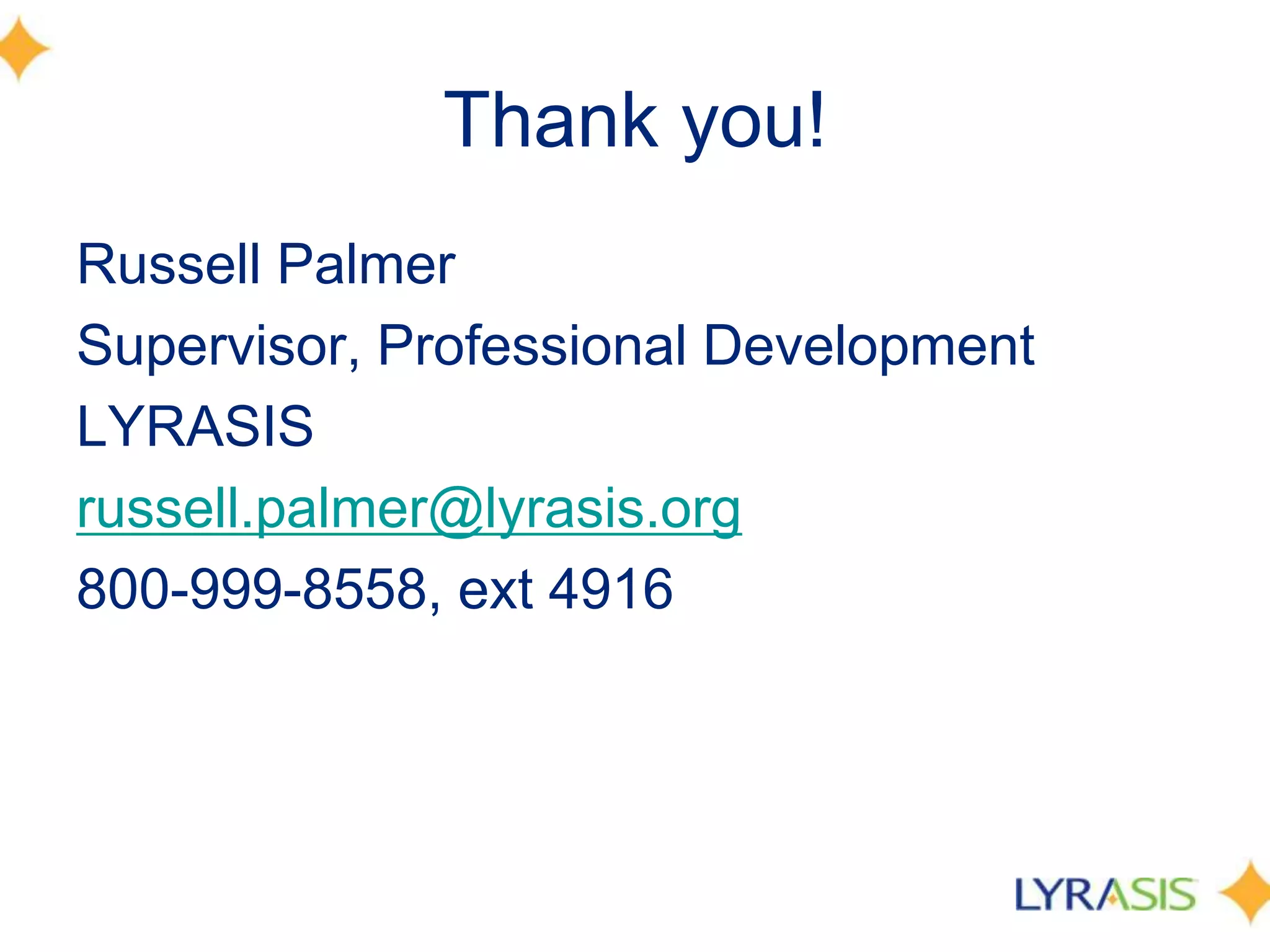 Thank you!

Russell Palmer

Supervisor, Professional Development

LYRASIS

russell.palmer@lyrasis.org

800-999-8558, ext 4916

LYRASIS